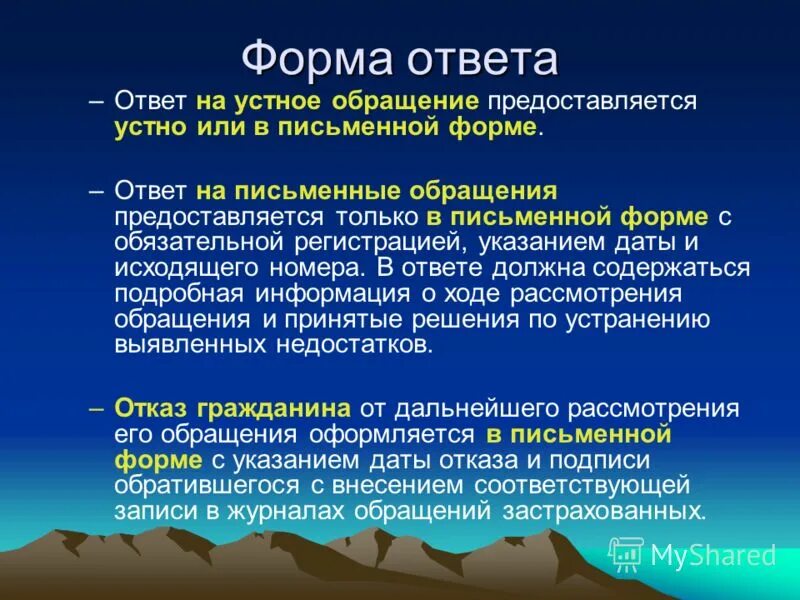 Форма ответа

– Ответ на устное обращение предоставляется устно или в письменной форме.

– Ответ на письменные обращения предоставляется только в письменной форме с обязательной регистрацией, указанием даты и исходящего номера. В ответе должна содержаться подробная информация о ходе рассмотрения обращения и принятые решения по устранению выявленных недостатков.

– Отказ гражданина от дальнейшего рассмотрения его обращения оформляется в письменной форме с указанием даты отказа и подписи обратившегося с внесением соответствующей записи в журналах обращений застрахованных.

MyShared